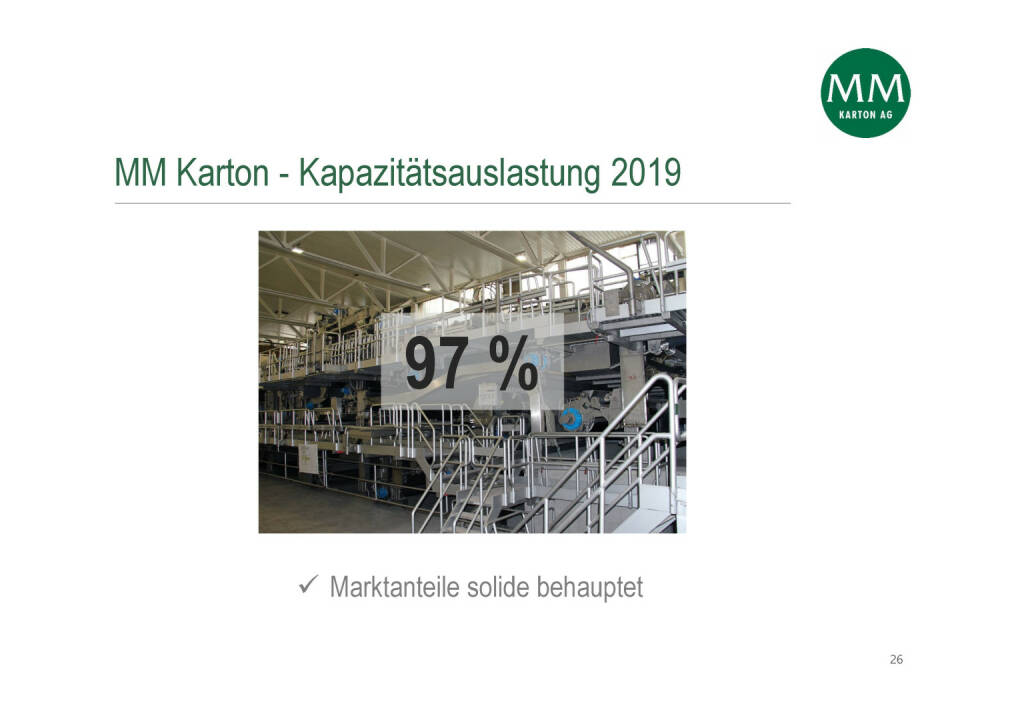 MM
KARTON AG

MM Karton - Kapazitätsauslastung 2019

97 %

✓ Marktanteile solide behauptet

26